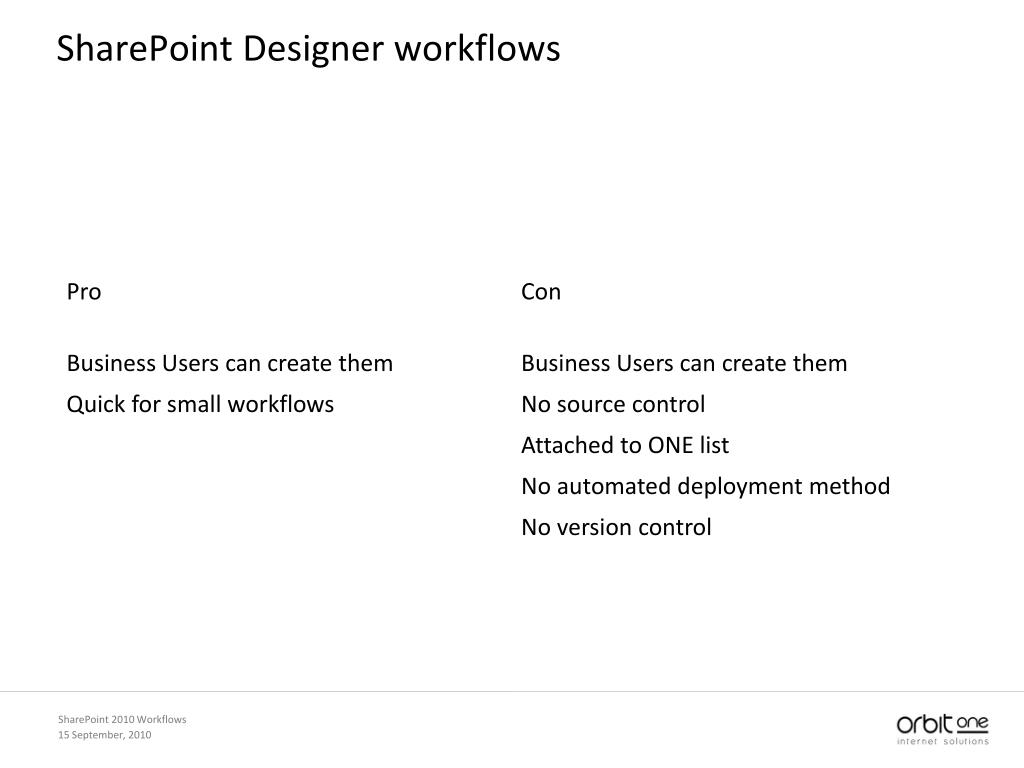 SharePoint Designer workflows

Pro

Business Users can create them

Quick for small workflows

Con

Business Users can create them

No source control

Attached to ONE list

No automated deployment method

No version control

SharePoint 2010 Workflows
15 September, 2010

orbit one
internet solutions